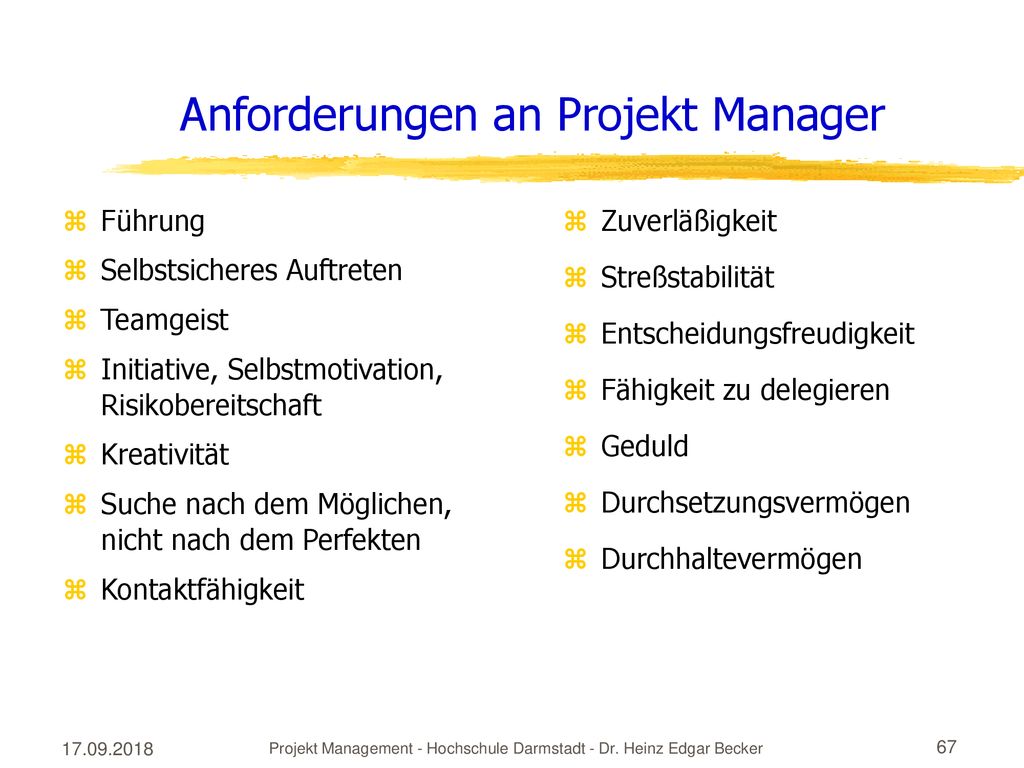 Anforderungen an Projekt Manager

Führung
Selbstsicheres Auftreten
Teamgeist
Initiative, Selbstmotivation, Risikobereitschaft
Kreativität
Suche nach dem Möglichen, nicht nach dem Perfekten
Kontaktfähigkeit

Zuverläßigkeit
Streßstabilität
Entscheidungsfreudigkeit
Fähigkeit zu delegieren
Geduld
Durchsetzungsvermögen
Durchhaltevermögen

17.09.2018
Projekt Management - Hochschule Darmstadt - Dr. Heinz Edgar Becker
67